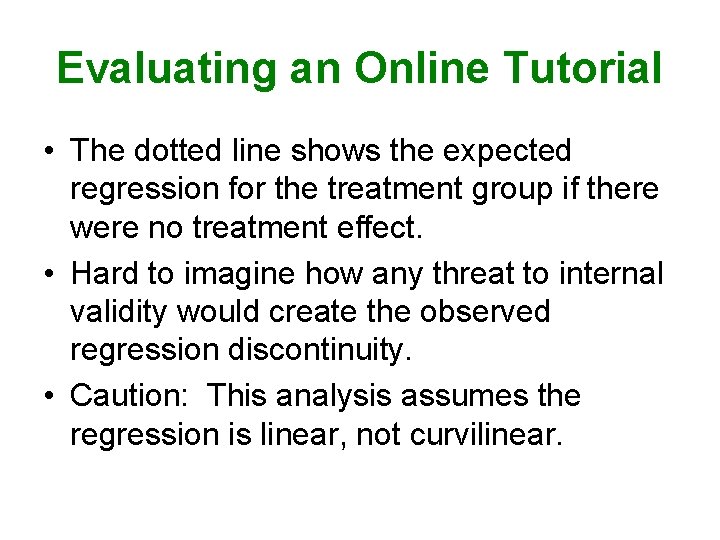 Evaluating an Online Tutorial

• The dotted line shows the expected regression for the treatment group if there were no treatment effect.

• Hard to imagine how any threat to internal validity would create the observed regression discontinuity.

• Caution: This analysis assumes the regression is linear, not curvilinear.